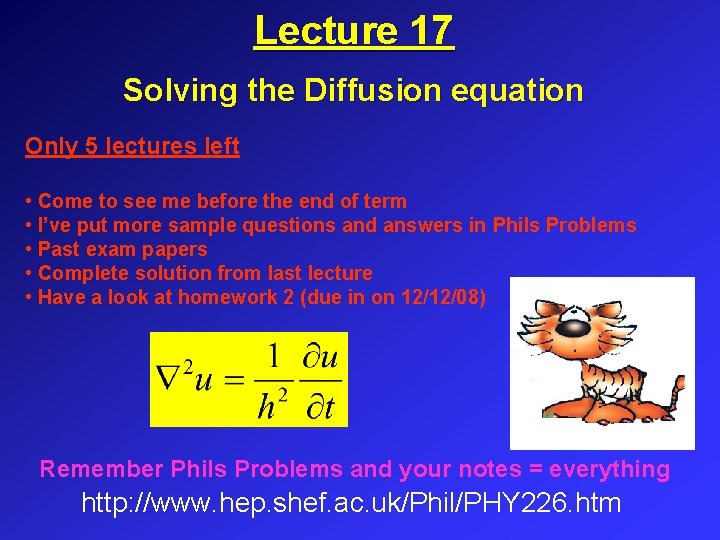 Lecture 17

Solving the Diffusion equation

Only 5 lectures left

• Come to see me before the end of term
• I've put more sample questions and answers in Phils Problems
• Past exam papers
• Complete solution from last lecture
• Have a look at homework 2 (due in on 12/12/08)

$\nabla^2 u = \frac{1}{h^2} \frac{\partial u}{\partial t}$

Remember Phils Problems and your notes = everything

http://www.hep.shef.ac.uk/Phil/PHY226.htm